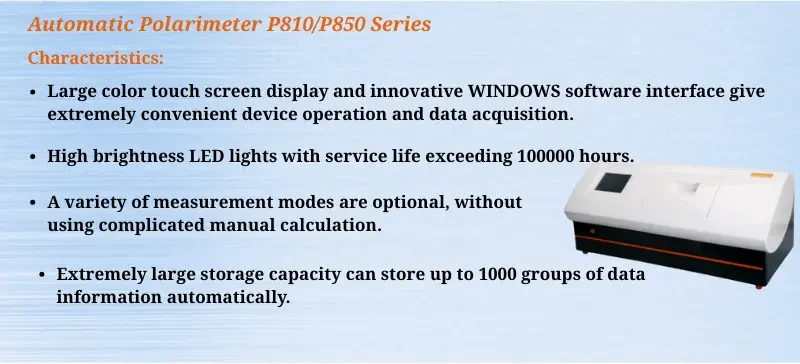 Automatic Polarimeter P810/P850 Series

Characteristics:

• Large color touch screen display and innovative WINDOWS software interface give extremely convenient device operation and data acquisition.

• High brightness LED lights with service life exceeding 100000 hours.

• A variety of measurement modes are optional, without using complicated manual calculation.

• Extremely large storage capacity can store up to 1000 groups of data information automatically.